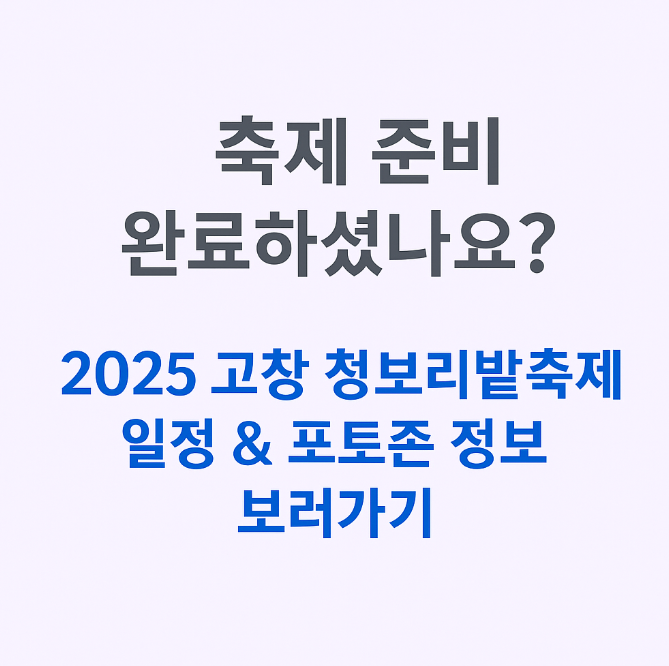 축제 준비 완료하셨나요?

2025 고창 청보리밭축제 일정 & 포토존 정보 보러가기